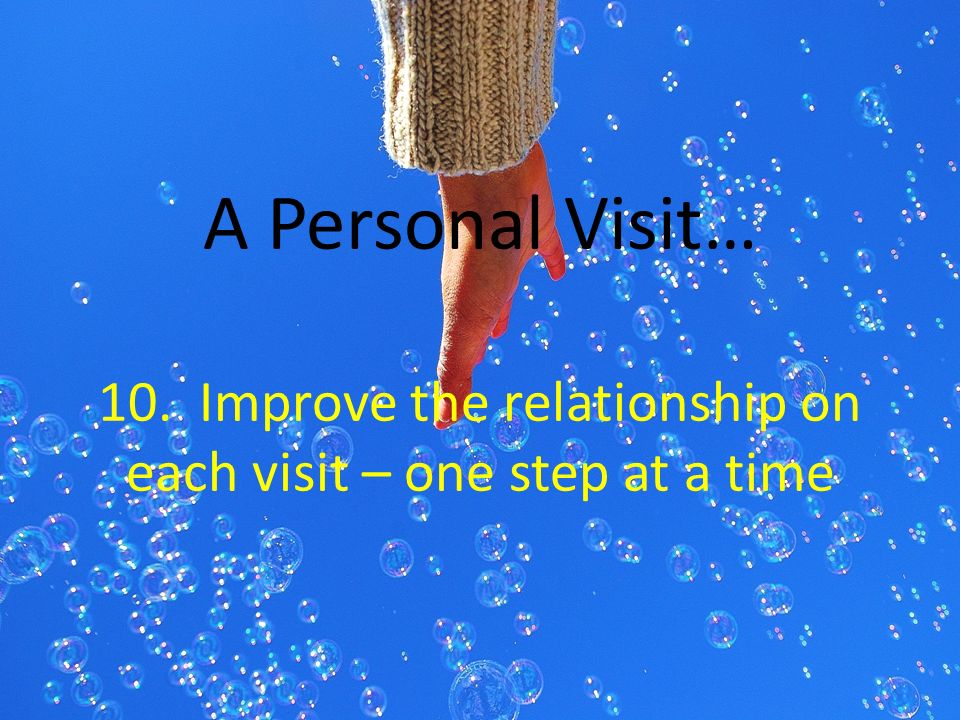 A Personal Visit…

10. Improve the relationship on each visit – one step at a time